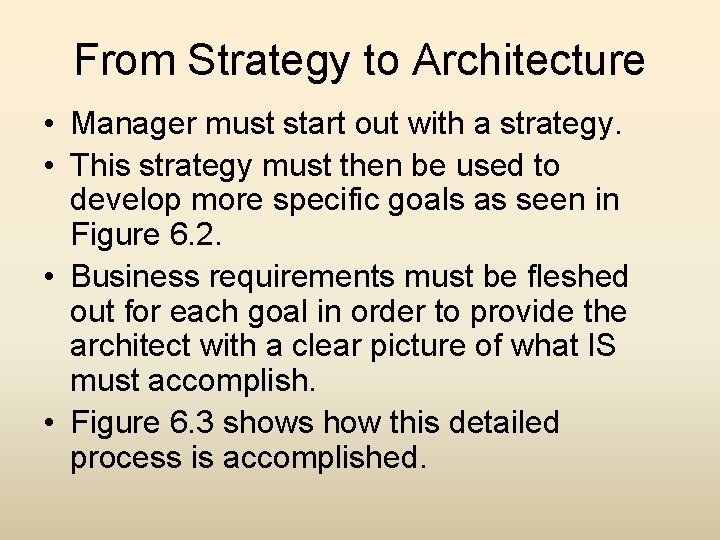 From Strategy to Architecture

• Manager must start out with a strategy.
• This strategy must then be used to develop more specific goals as seen in Figure 6.2.
• Business requirements must be fleshed out for each goal in order to provide the architect with a clear picture of what IS must accomplish.
• Figure 6.3 shows how this detailed process is accomplished.